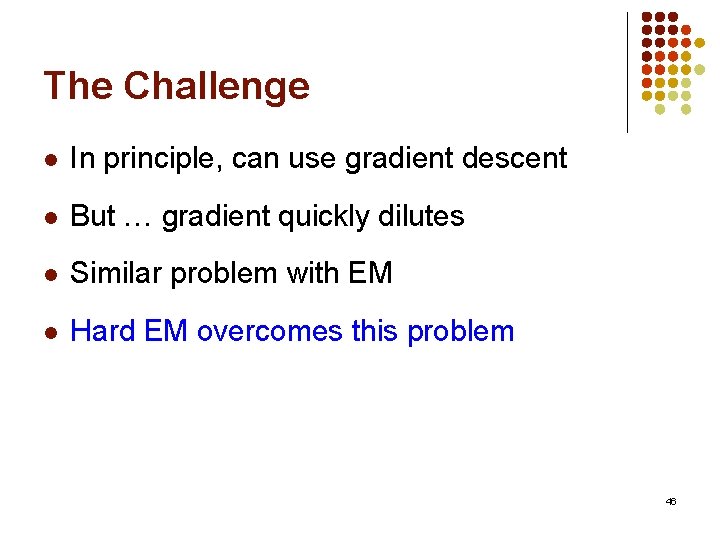 The Challenge

- In principle, can use gradient descent
- But … gradient quickly dilutes
- Similar problem with EM
- Hard EM overcomes this problem

46